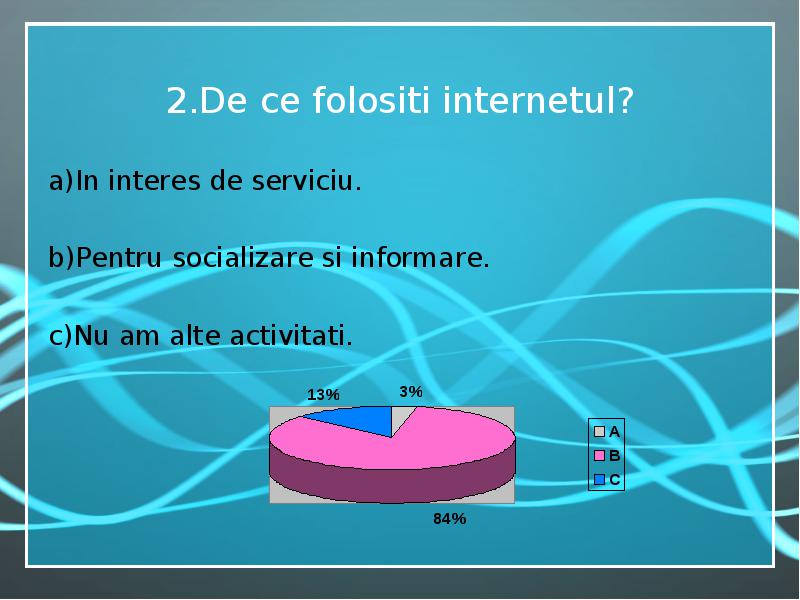 2.De ce folositi internetul?

a)In interes de serviciu.

b)Pentru socializare si informare.

c)Nu am alte activitati.

13%
3%
84%

A
B
C